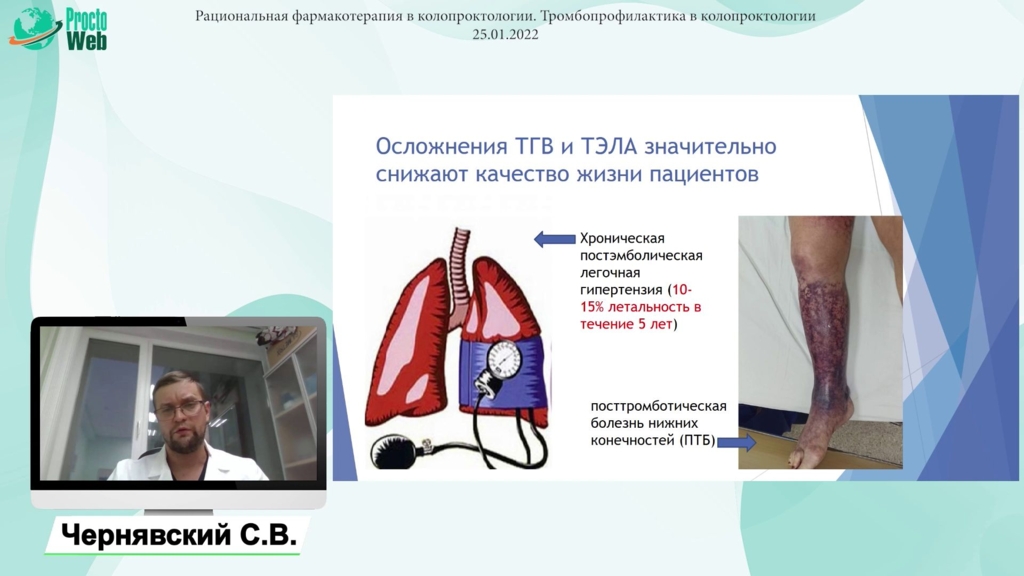 Procto Web

Рациональная фармакотерапия в колопроктологии. Тромбопрофилактика в колопроктологии
25.01.2022

Осложнения ТГВ и ТЭЛА значительно снижают качество жизни пациентов

Хроническая постэмболическая легочная гипертензия (10-15% летальность в течение 5 лет)

посттромботическая болезнь нижних конечностей (ПТБ)

Чернявский С.В.